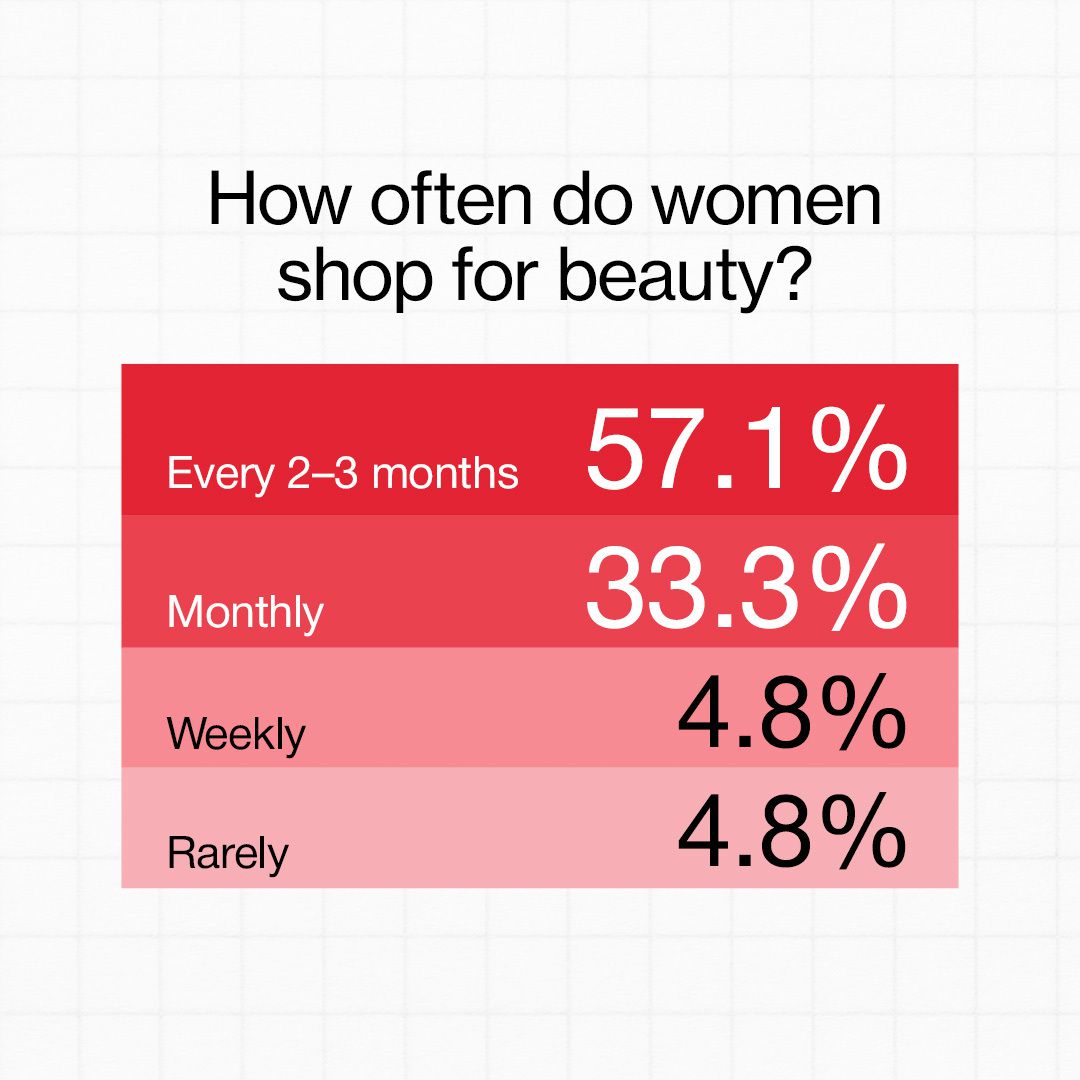 How often do women shop for beauty?

| | |
|---|---|
| Every 2–3 months | 57.1% |
| Monthly | 33.3% |
| Weekly | 4.8% |
| Rarely | 4.8% |